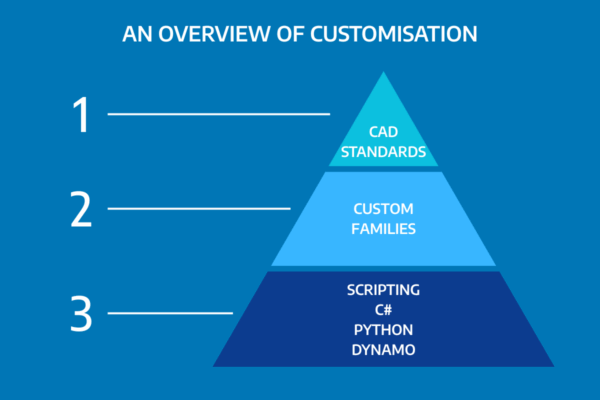 AN OVERVIEW OF CUSTOMISATION

1

CAD STANDARDS

2

CUSTOM FAMILIES

3

SCRIPTING
C#
PYTHON
DYNAMO